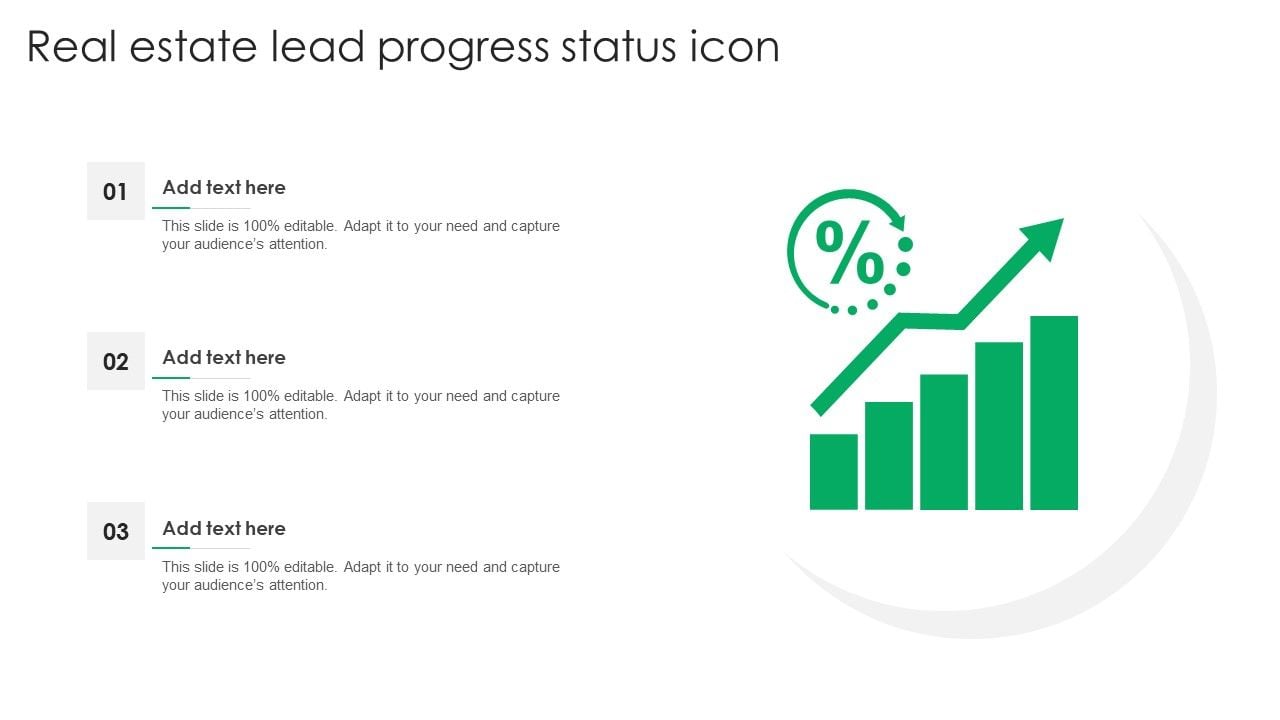 Real estate lead progress status icon

01

Add text here

This slide is 100% editable. Adapt it to your need and capture your audience's attention.

02

Add text here

This slide is 100% editable. Adapt it to your need and capture your audience's attention.

03

Add text here

This slide is 100% editable. Adapt it to your need and capture your audience's attention.

%